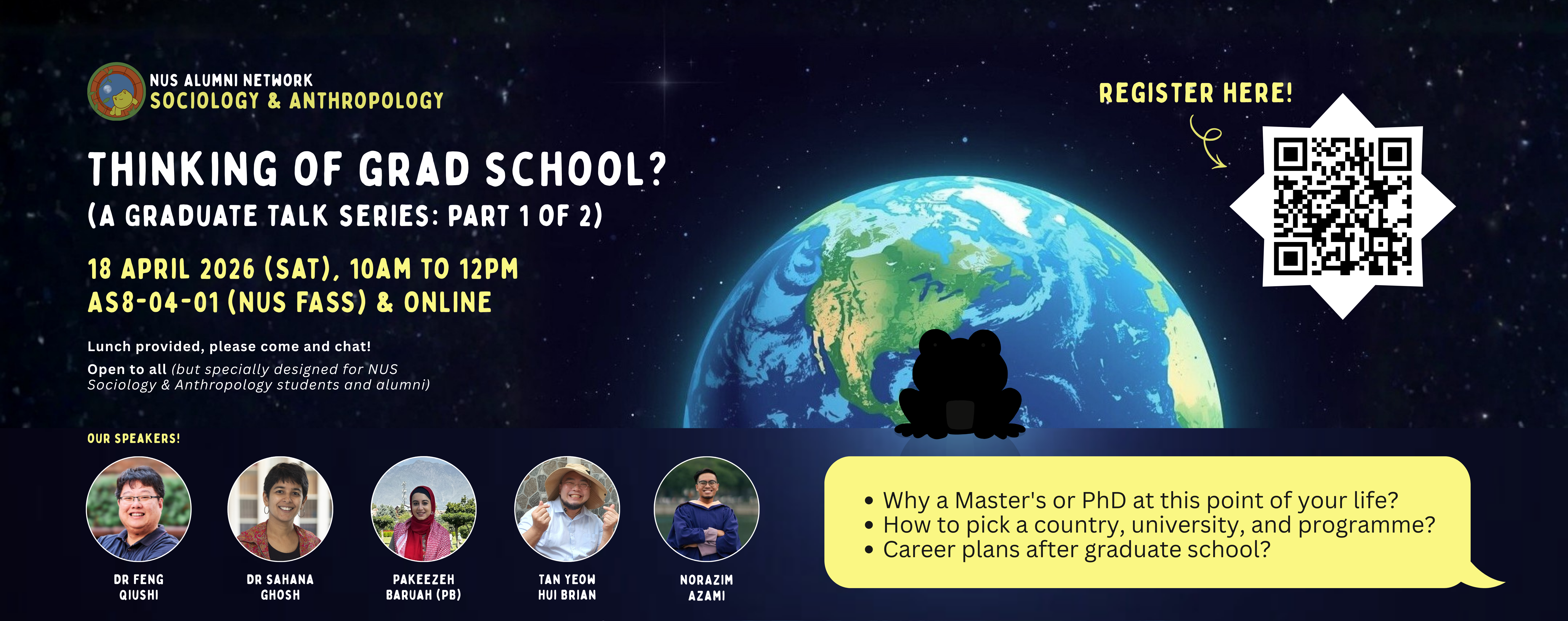 NUS ALUMNI NETWORK
SOCIOLOGY & ANTHROPOLOGY

THINKING OF GRAD SCHOOL?
(A GRADUATE TALK SERIES: PART 1 OF 2)

18 APRIL 2026 (SAT), 10AM TO 12PM
AS8-04-01 (NUS FASS) & ONLINE

Lunch provided, please come and chat!

Open to all (but specially designed for NUS Sociology & Anthropology students and alumni)

REGISTER HERE!

OUR SPEAKERS!

DR FENG QIUSHI

DR SAHANA GHOSH

PAKEEZEH BARUAH (PB)

TAN YEOW HUI BRIAN

NORAZIM AZAMI

• Why a Master's or PhD at this point of your life?
• How to pick a country, university, and programme?
• Career plans after graduate school?